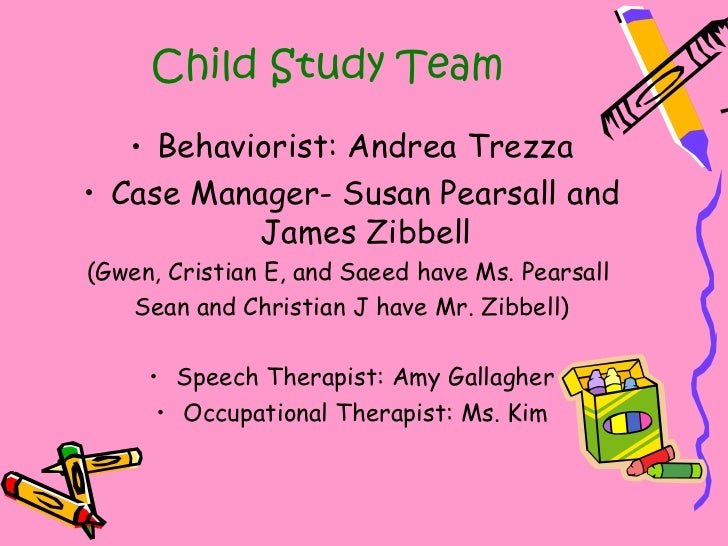 Child Study Team

• Behaviorist: Andrea Trezza
• Case Manager- Susan Pearsall and James Zibbell

(Gwen, Cristian E, and Saeed have Ms. Pearsall
Sean and Christian J have Mr. Zibbell)

• Speech Therapist: Amy Gallagher
• Occupational Therapist: Ms. Kim